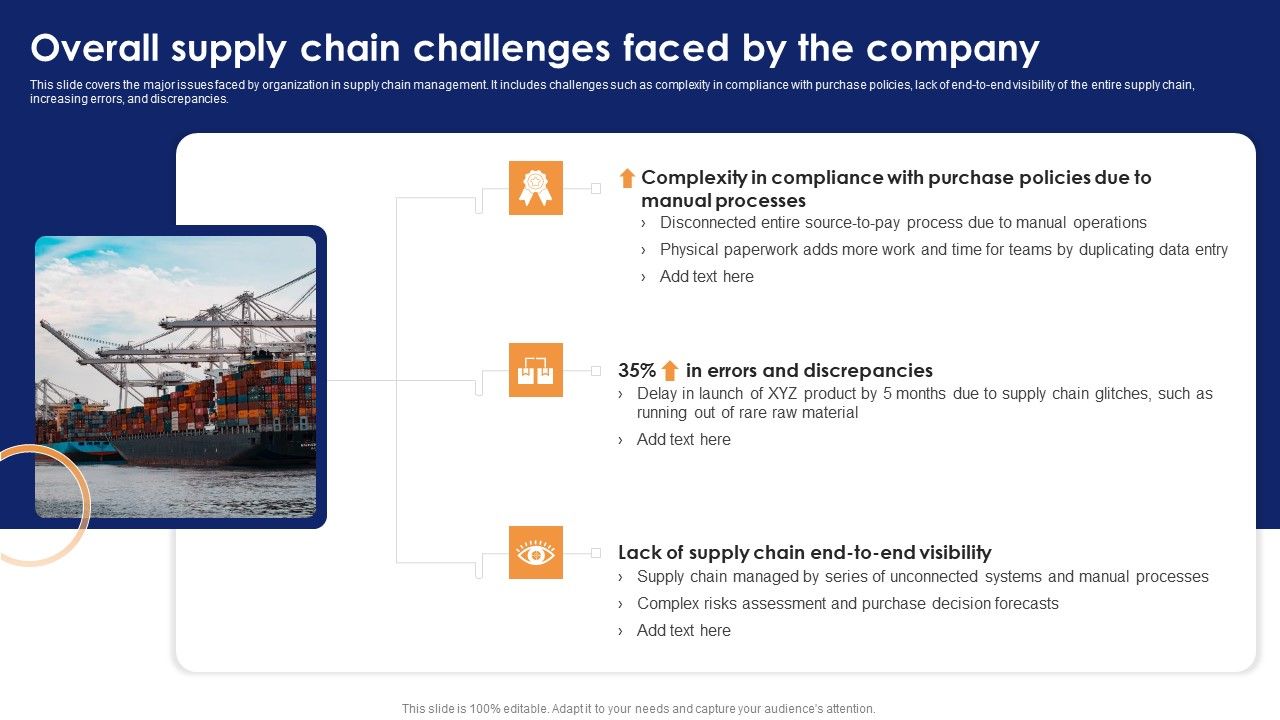 Overall supply chain challenges faced by the company

This slide covers the major issues faced by organization in supply chain management. It includes challenges such as complexity in compliance with purchase policies, lack of end-to-end visibility of the entire supply chain, increasing errors, and discrepancies.

Complexity in compliance with purchase policies due to manual processes

› Disconnected entire source-to-pay process due to manual operations

› Physical paperwork adds more work and time for teams by duplicating data entry

› Add text here

35% in errors and discrepancies

› Delay in launch of XYZ product by 5 months due to supply chain glitches, such as running out of rare raw material

› Add text here

Lack of supply chain end-to-end visibility

› Supply chain managed by series of unconnected systems and manual processes

› Complex risks assessment and purchase decision forecasts

› Add text here

This slide is 100% editable. Adapt it to your needs and capture your audience's attention.